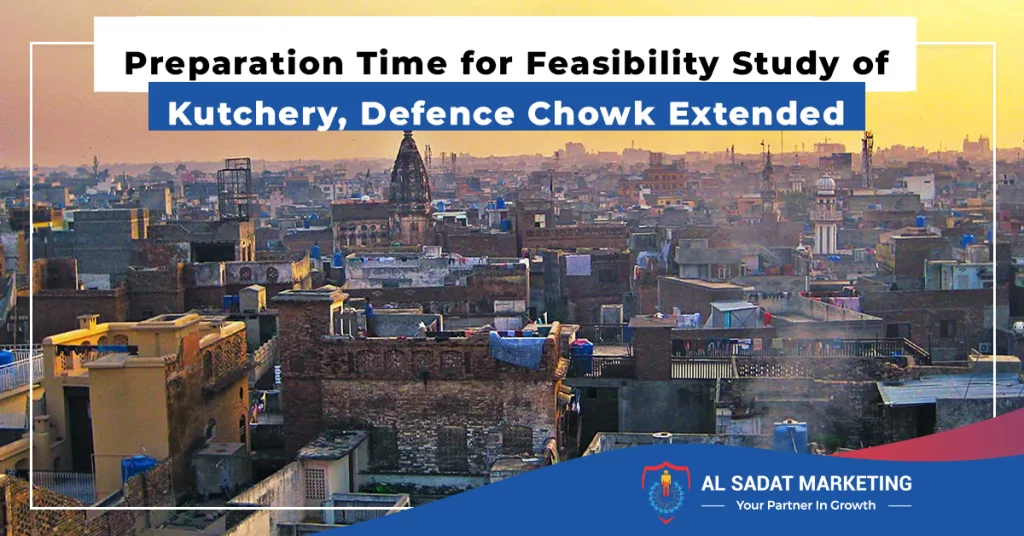 Preparation Time for Feasibility Study of
Kutchery, Defence Chowk Extended

AL SADAT MARKETING
Your Partner In Growth